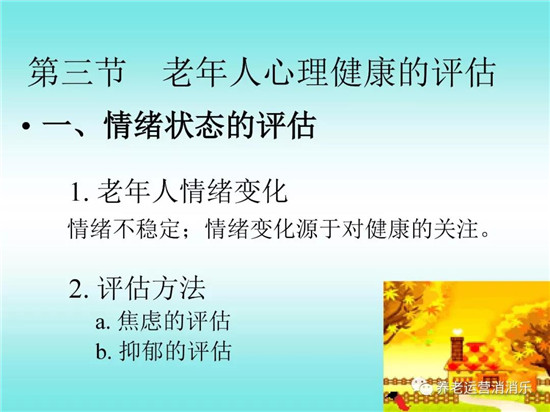 第三节　老年人心理健康的评估

• 一、情绪状态的评估

1. 老年人情绪变化

情绪不稳定；情绪变化源于对健康的关注。

2. 评估方法

a. 焦虑的评估

b. 抑郁的评估

养老运营消消乐